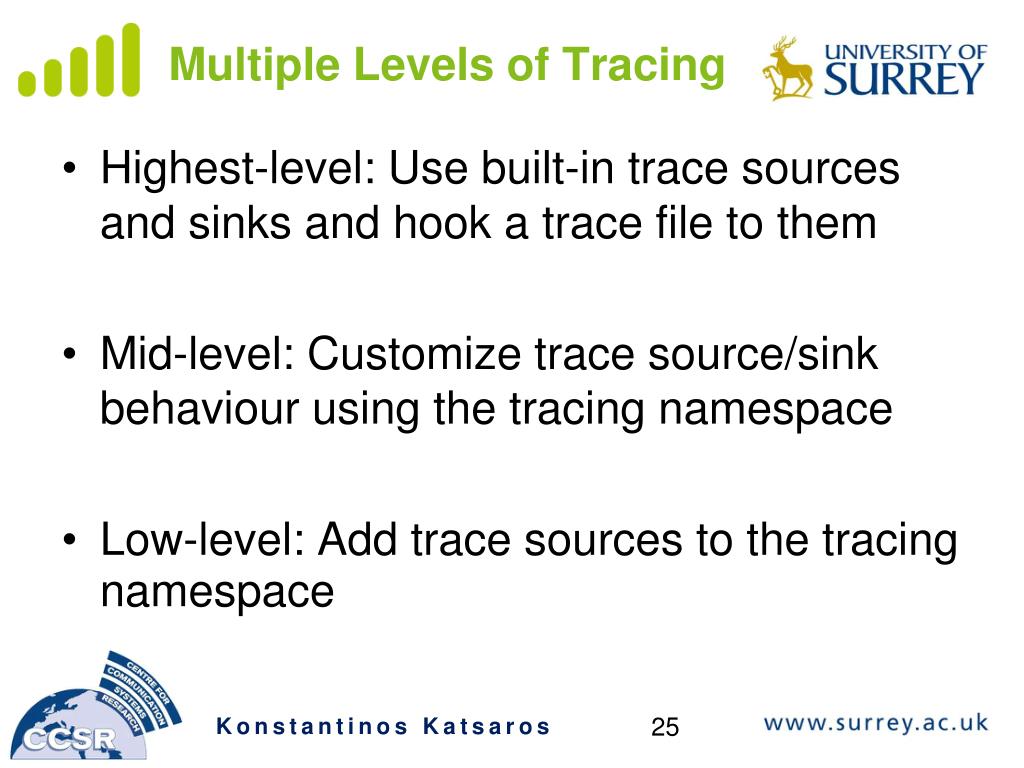 Multiple Levels of Tracing

UNIVERSITY OF SURREY

• Highest-level: Use built-in trace sources and sinks and hook a trace file to them

• Mid-level: Customize trace source/sink behaviour using the tracing namespace

• Low-level: Add trace sources to the tracing namespace

CENTRE FOR COMMUNICATION SYSTEMS RESEARCH

CCSR

Konstantinos Katsaros

25

www.surrey.ac.uk